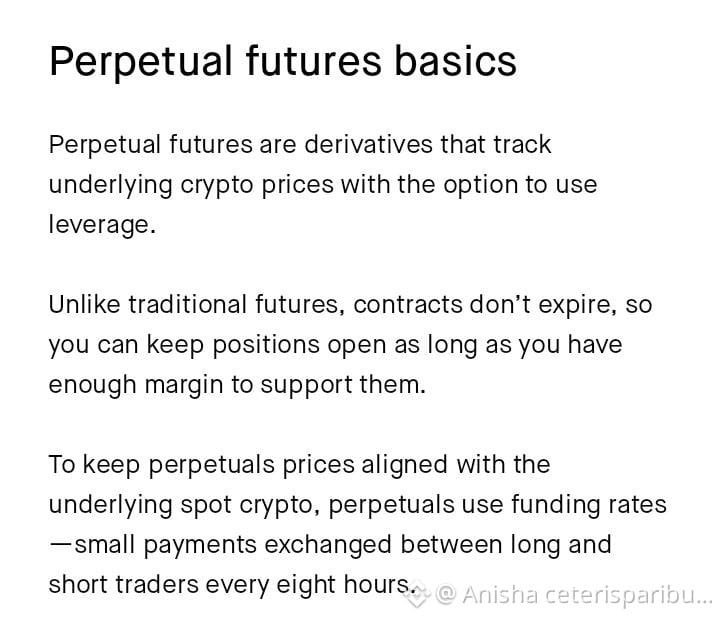 Perpetual futures basics

Perpetual futures are derivatives that track underlying crypto prices with the option to use leverage.

Unlike traditional futures, contracts don't expire, so you can keep positions open as long as you have enough margin to support them.

To keep perpetuals prices aligned with the underlying spot crypto, perpetuals use funding rates —small payments exchanged between long and short traders every eight hours.

@ Anisha ceterisparibu...